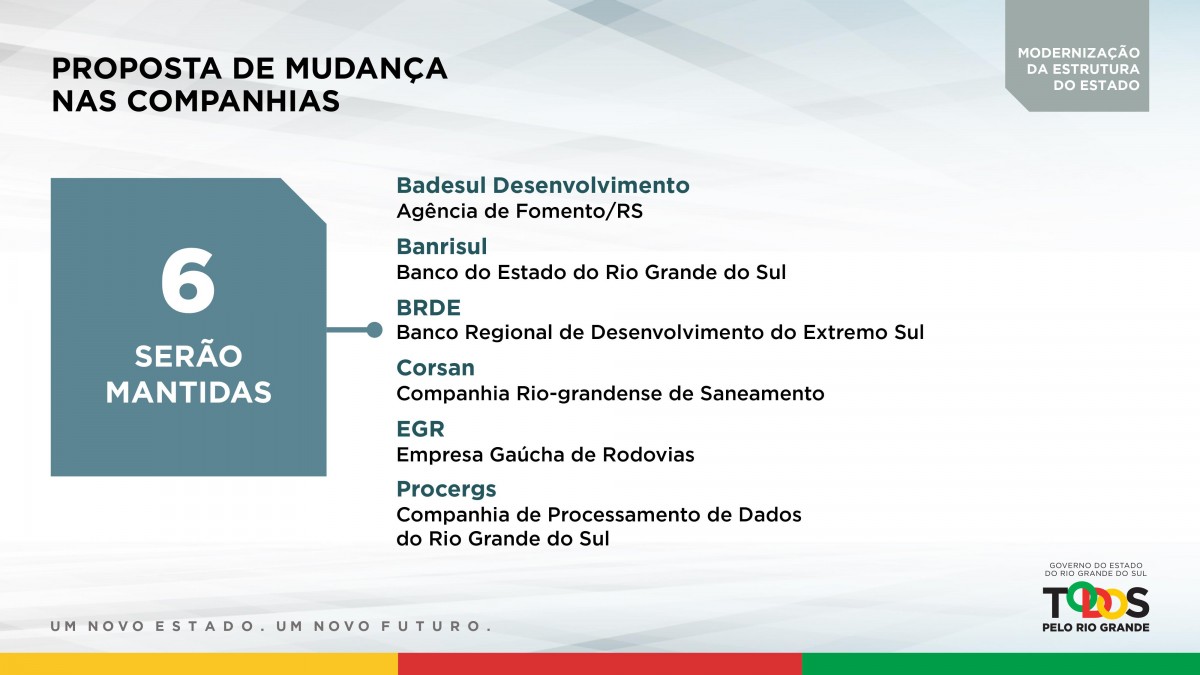 PROPOSTA DE MUDANÇA NAS COMPANHIAS

MODERNIZAÇÃO DA ESTRUTURA DO ESTADO

6

SERÃO MANTIDAS

Badesul Desenvolvimento
Agência de Fomento/RS

Banrisul
Banco do Estado do Rio Grande do Sul

BRDE
Banco Regional de Desenvolvimento do Extremo Sul

Corsan
Companhia Rio-grandense de Saneamento

EGR
Empresa Gaúcha de Rodovias

Procergs
Companhia de Processamento de Dados do Rio Grande do Sul

UM NOVO ESTADO. UM NOVO FUTURO.

GOVERNO DO ESTADO DO RIO GRANDE DO SUL
TODOS
PELO RIO GRANDE